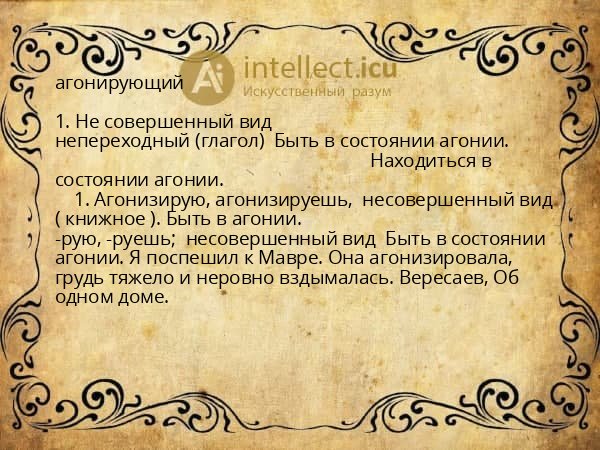 Ai intellect.icu
Искусственный разум

агонирующий

1. Не совершенный вид непереходный (глагол) Быть в состоянии агонии. Находиться в состоянии агонии.
1. Агонизирую, агонизируешь, несовершенный вид ( книжное ). Быть в агонии.
-рую, -руешь; несовершенный вид Быть в состоянии агонии. Я поспешил к Мавре. Она агонизировала, грудь тяжело и неровно вздымалась. Вересаев, Об одном доме.